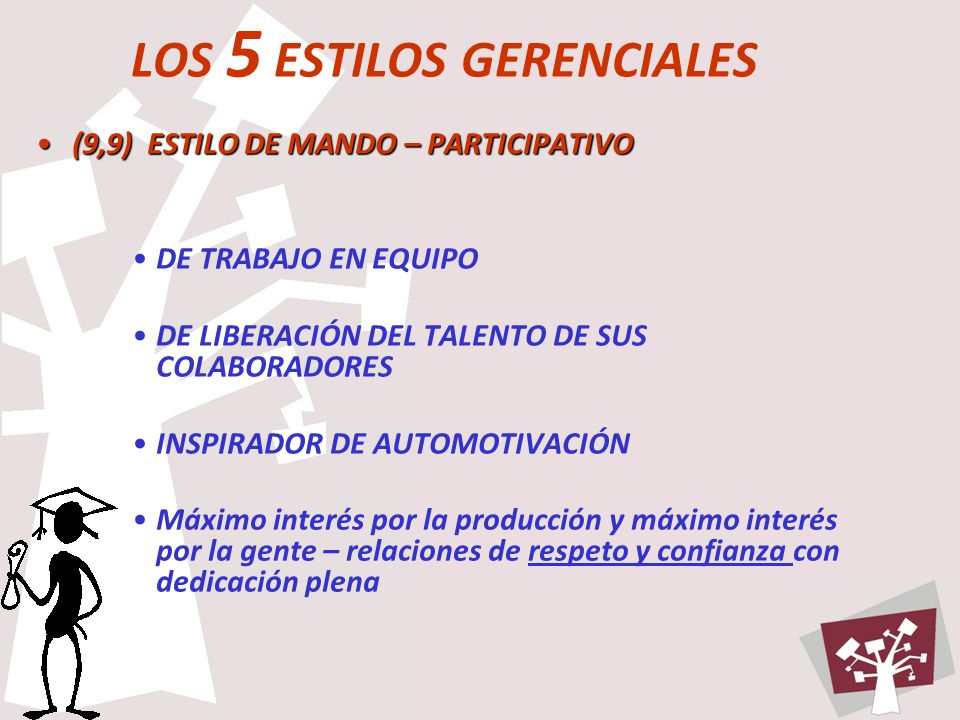 LOS 5 ESTILOS GERENCIALES

• (9,9) ESTILO DE MANDO – PARTICIPATIVO

• DE TRABAJO EN EQUIPO

• DE LIBERACIÓN DEL TALENTO DE SUS COLABORADORES

• INSPIRADOR DE AUTOMOTIVACIÓN

• Máximo interés por la producción y máximo interés por la gente – relaciones de respeto y confianza con dedicación plena